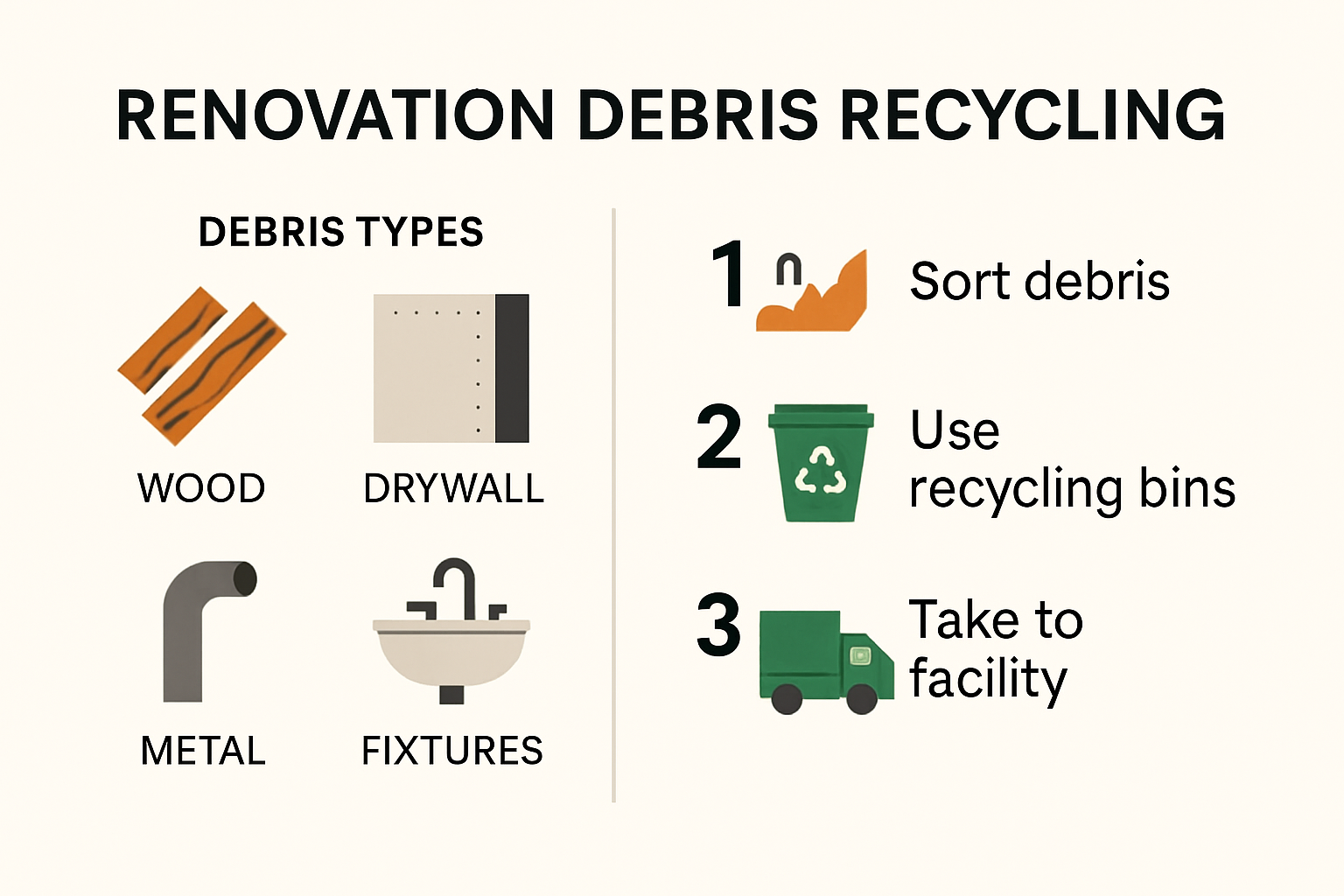 RENOVATION DEBRIS RECYCLING

DEBRIS TYPES

WOOD

DRYWALL

METAL

FIXTURES

1 Sort debris

2 Use recycling bins

3 Take to facility